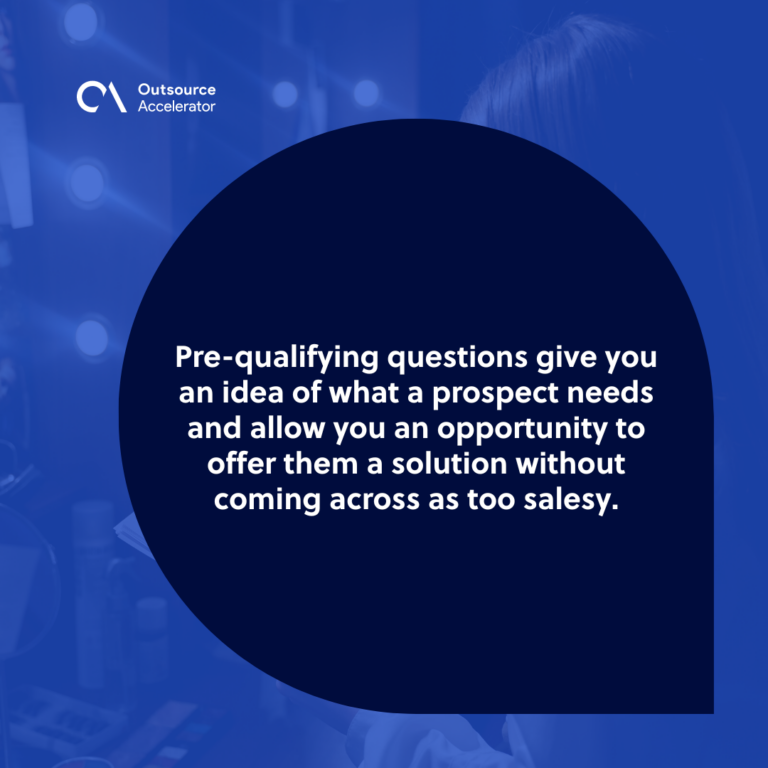 Outsource Accelerator

Pre-qualifying questions give you an idea of what a prospect needs and allow you an opportunity to offer them a solution without coming across as too salesy.